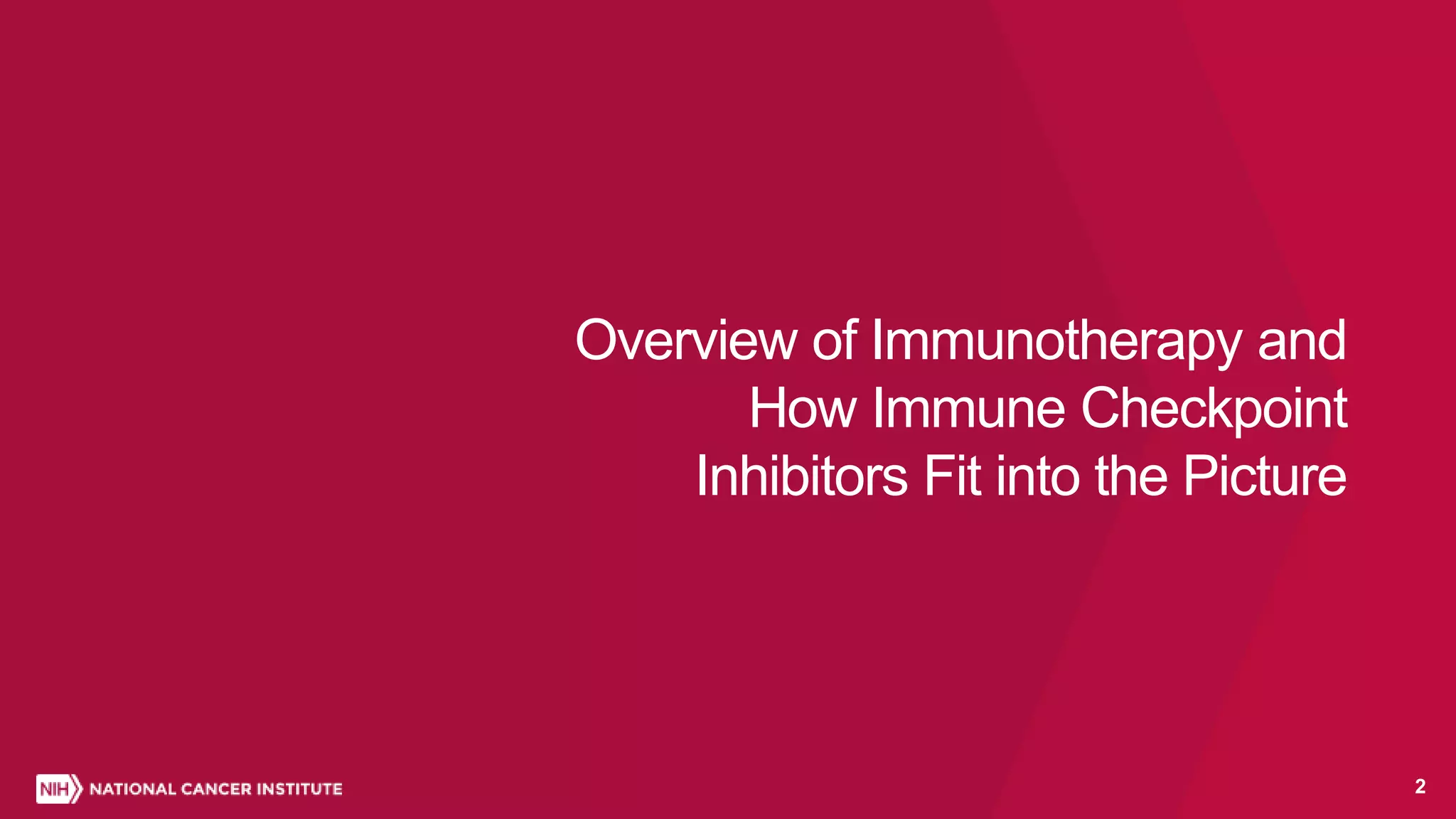 Overview of Immunotherapy and How Immune Checkpoint Inhibitors Fit into the Picture

NIH NATIONAL CANCER INSTITUTE

2